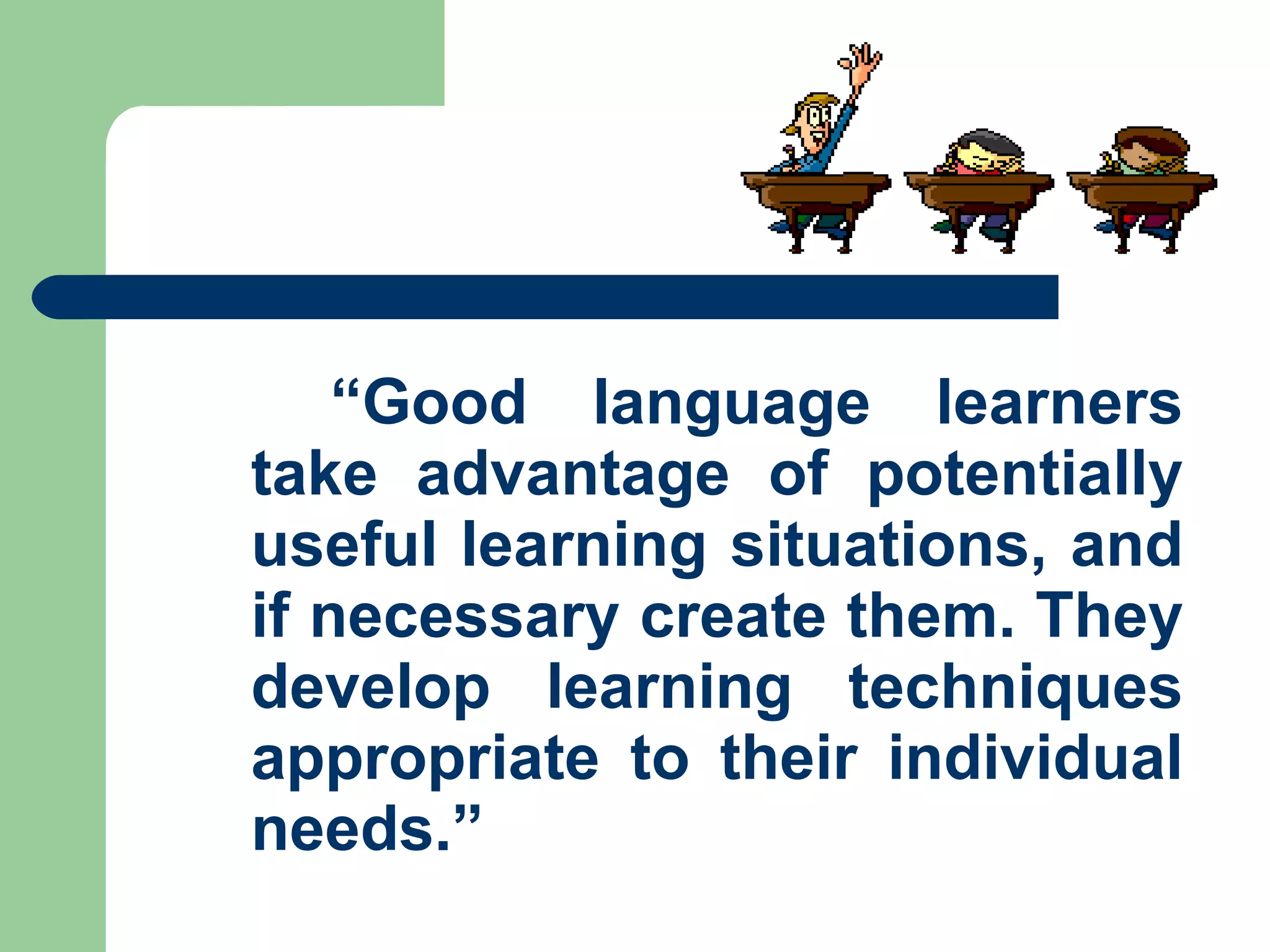 “Good language learners take advantage of potentially useful learning situations, and if necessary create them. They develop learning techniques appropriate to their individual needs.”